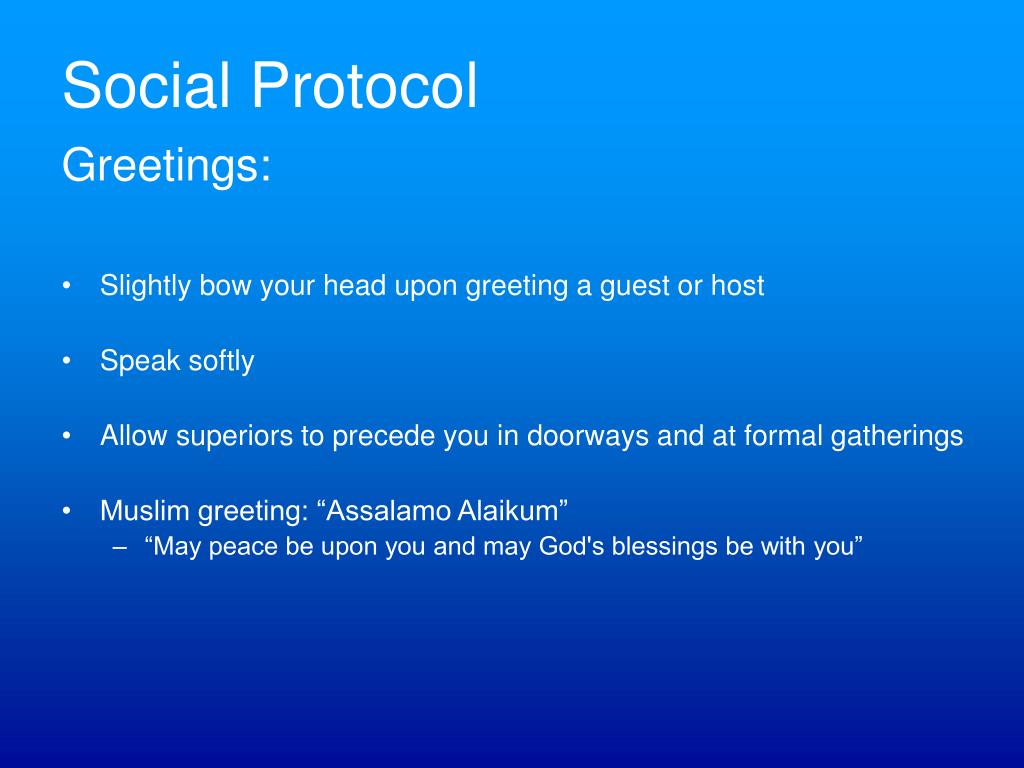 Social Protocol
Greetings:

• Slightly bow your head upon greeting a guest or host

• Speak softly

• Allow superiors to precede you in doorways and at formal gatherings

• Muslim greeting: “Assalamo Alaikum”
– “May peace be upon you and may God's blessings be with you”